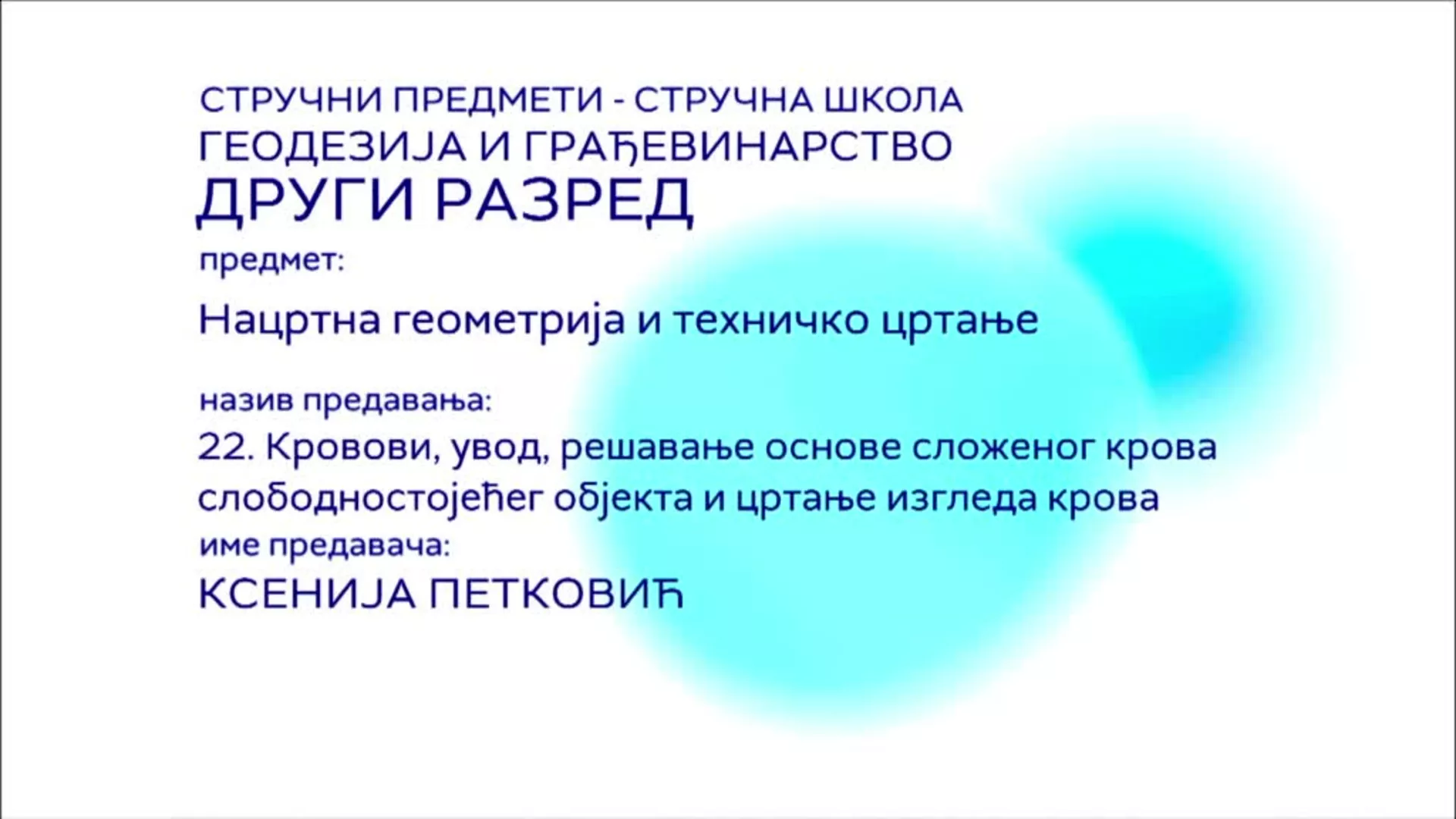 СТРУЧНИ ПРЕДМЕТИ - СТРУЧНА ШКОЛА
ГЕОДЕЗИЈА И ГРАЂЕВИНАРСТВО
ДРУГИ РАЗРЕД

предмет:

Нацртна геометрија и техничко цртање

назив предавања:

22. Кровови, увод, решавање основе сложеног крова слободностојећег објекта и цртање изгледа крова

име предавача:

КСЕНИЈА ПЕТКОВИЋ